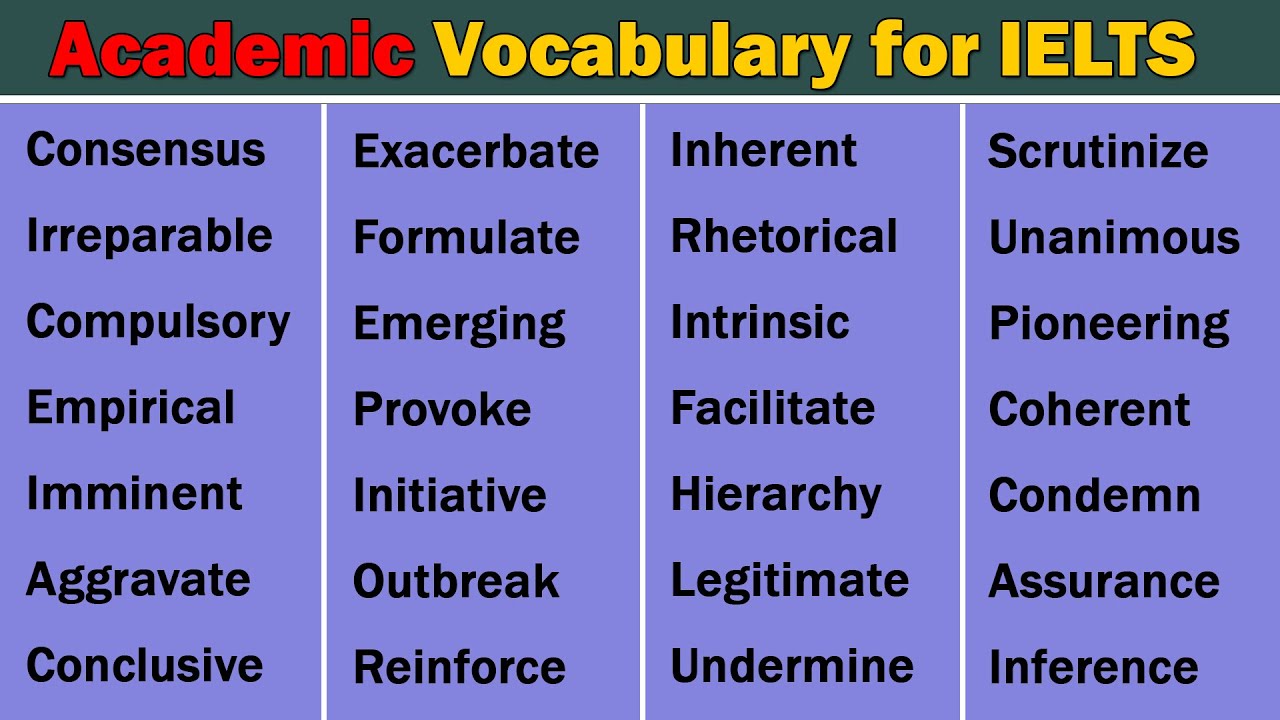 Academic Vocabulary for IELTS

Consensus
Irreparable
Compulsory
Empirical
Imminent
Aggravate
Conclusive

Exacerbate
Formulate
Emerging
Provoke
Initiative
Outbreak
Reinforce

Inherent
Rhetorical
Intrinsic
Facilitate
Hierarchy
Legitimate
Undermine

Scrutinize
Unanimous
Pioneering
Coherent
Condemn
Assurance
Inference